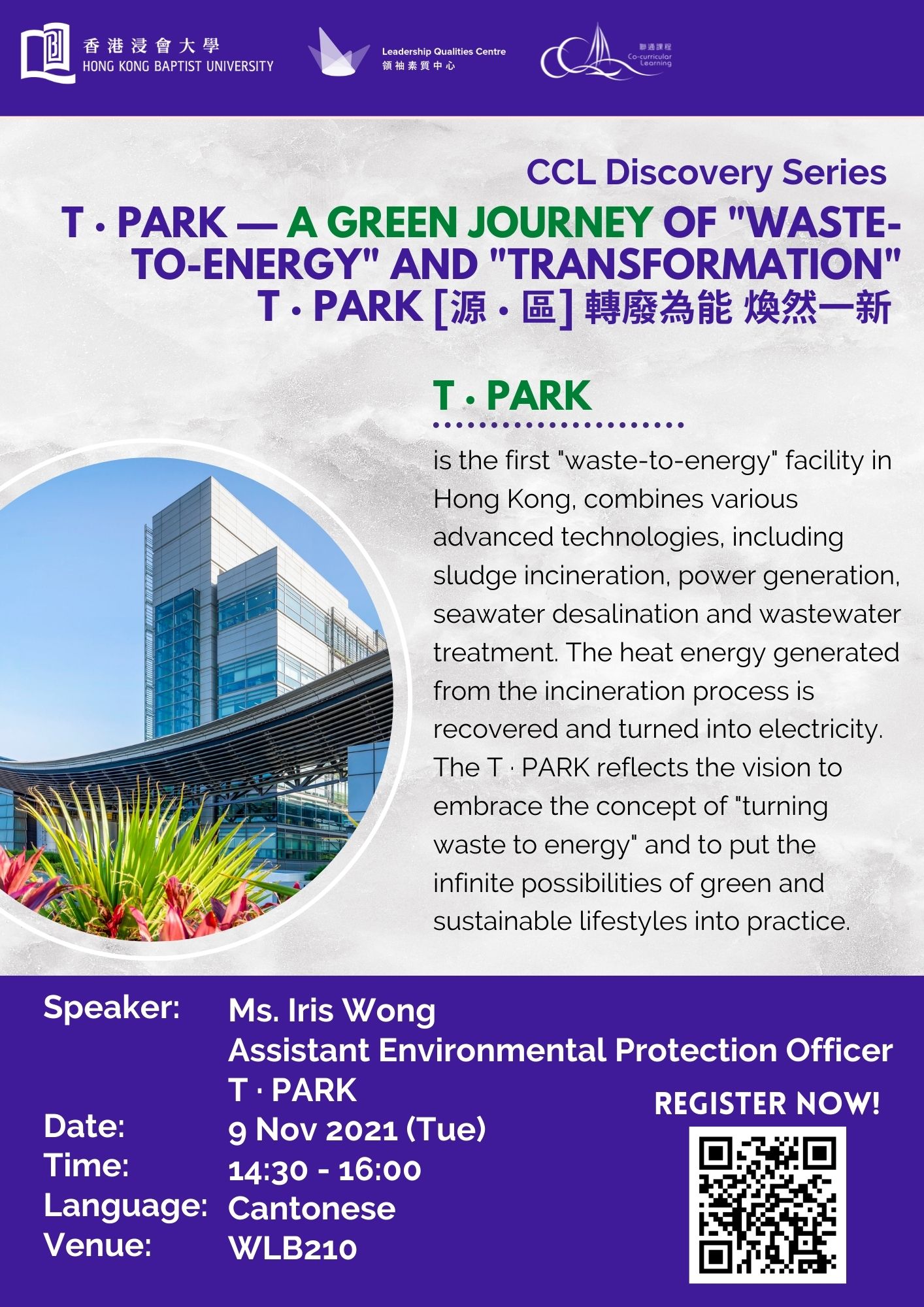 香港浸會大學
HONG KONG BAPTIST UNIVERSITY

Leadership Qualities Centre
領袖素質中心

聯通課程
Co-curricular Learning

CCL Discovery Series

T · PARK — A GREEN JOURNEY OF "WASTE-TO-ENERGY" AND "TRANSFORMATION"
T · PARK [源 · 區] 轉廢為能 煥然一新

T · PARK

is the first "waste-to-energy" facility in Hong Kong, combines various advanced technologies, including sludge incineration, power generation, seawater desalination and wastewater treatment. The heat energy generated from the incineration process is recovered and turned into electricity. The T · PARK reflects the vision to embrace the concept of "turning waste to energy" and to put the infinite possibilities of green and sustainable lifestyles into practice.

Speaker: Ms. Iris Wong
Assistant Environmental Protection Officer
T · PARK
Date: 9 Nov 2021 (Tue)
Time: 14:30 - 16:00
Language: Cantonese
Venue: WLB210

REGISTER NOW!